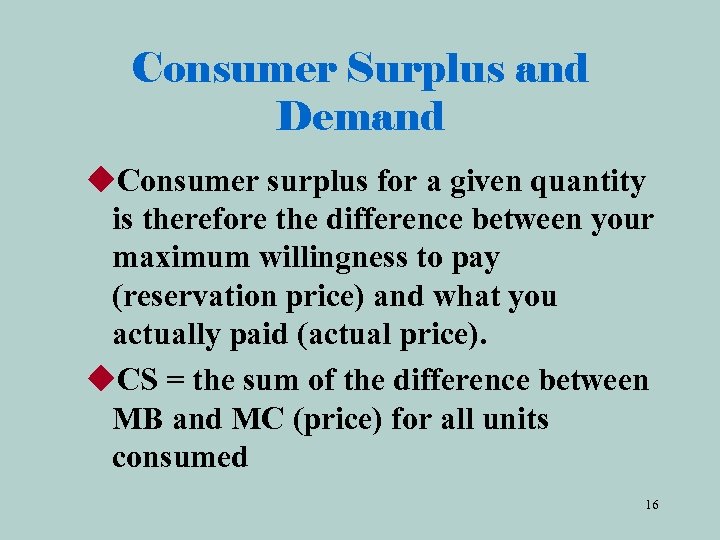 Consumer Surplus and Demand

◆Consumer surplus for a given quantity is therefore the difference between your maximum willingness to pay (reservation price) and what you actually paid (actual price).

◆CS = the sum of the difference between MB and MC (price) for all units consumed

16